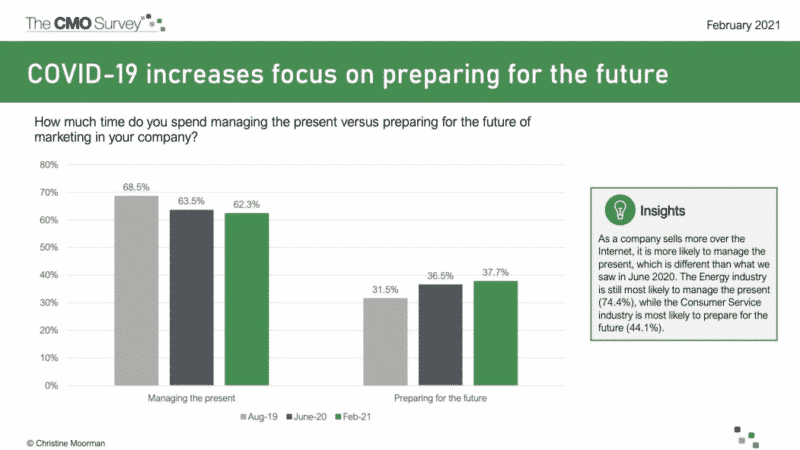 The CMO Survey

February 2021

COVID-19 increases focus on preparing for the future

How much time do you spend managing the present versus preparing for the future of marketing in your company?

80%
70%
60%
50%
40%
30%
20%
10%
0%

68.5%
63.5%
62.3%
31.5%
36.5%
37.7%

Managing the present
Preparing for the future

Aug-19 June-20 Feb-21

Insights

As a company sells more over the Internet, it is more likely to manage the present, which is different than what we saw in June 2020. The Energy industry is still most likely to manage the present (74.4%), while the Consumer Service industry is most likely to prepare for the future (44.1%).

© Christine Moorman